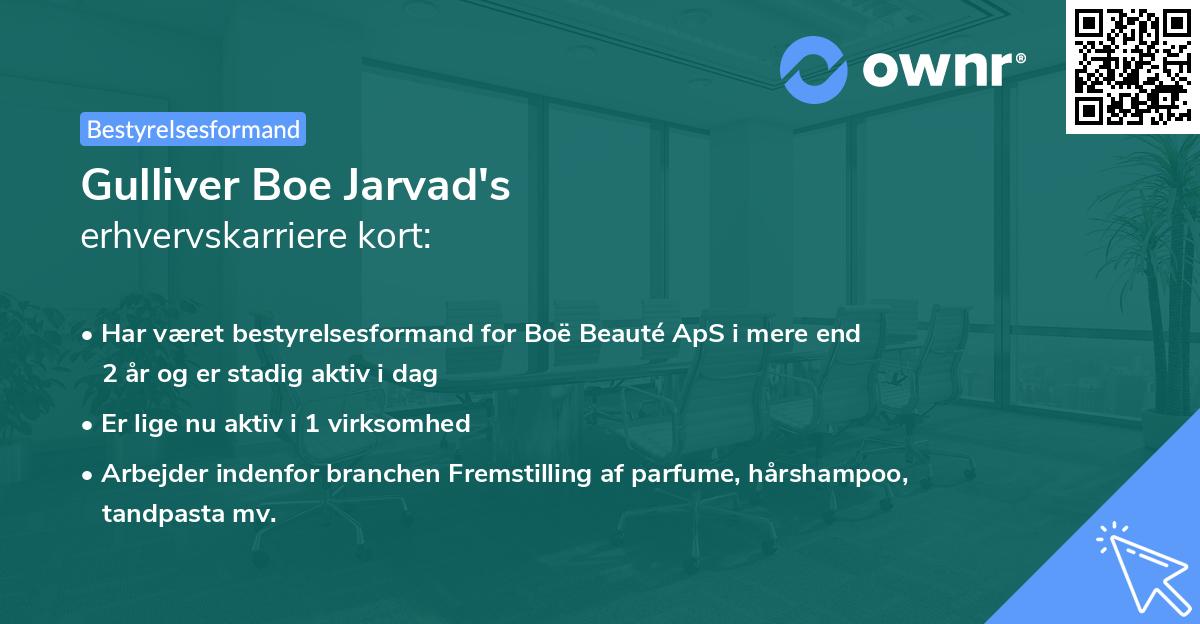 ownr®

Bestyrelsesformand

Gulliver Boe Jarvad's
erhvervskarriere kort:

• Har været bestyrelsesformand for Boë Beauté ApS i mere end 2 år og er stadig aktiv i dag
• Er lige nu aktiv i 1 virksomhed
• Arbejder indenfor branchen Fremstilling af parfume, hårshampoo, tandpasta mv.